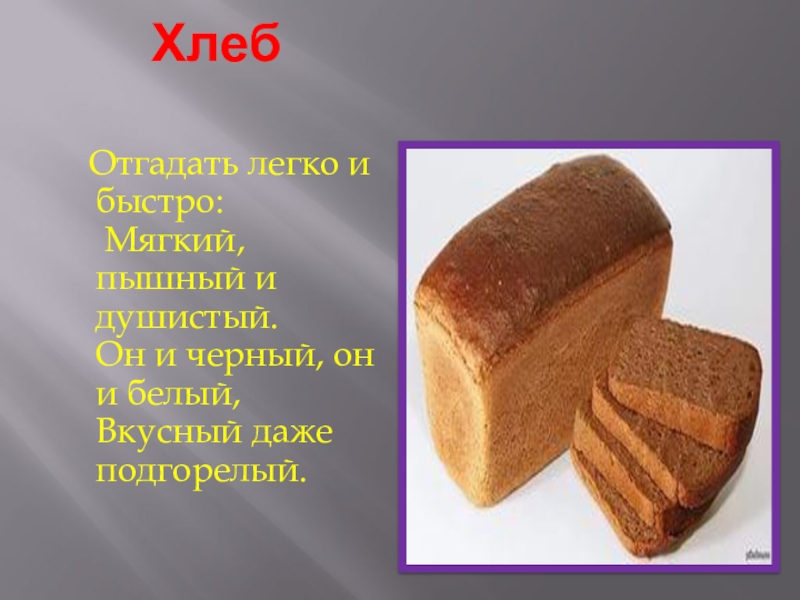 Хлеб

Отгадать легко и быстро:
Мягкий, пышный и душистый.
Он и черный, он и белый,
Вкусный даже подгорелый.